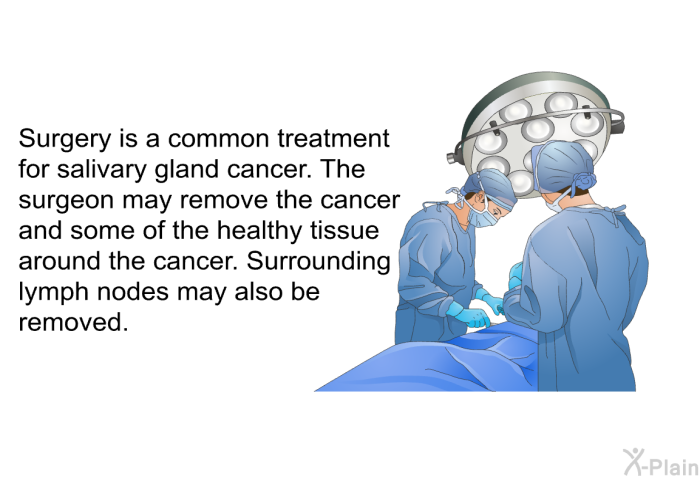 Surgery is a common treatment for salivary gland cancer. The surgeon may remove the cancer and some of the healthy tissue around the cancer. Surrounding lymph nodes may also be removed.

X-Plain